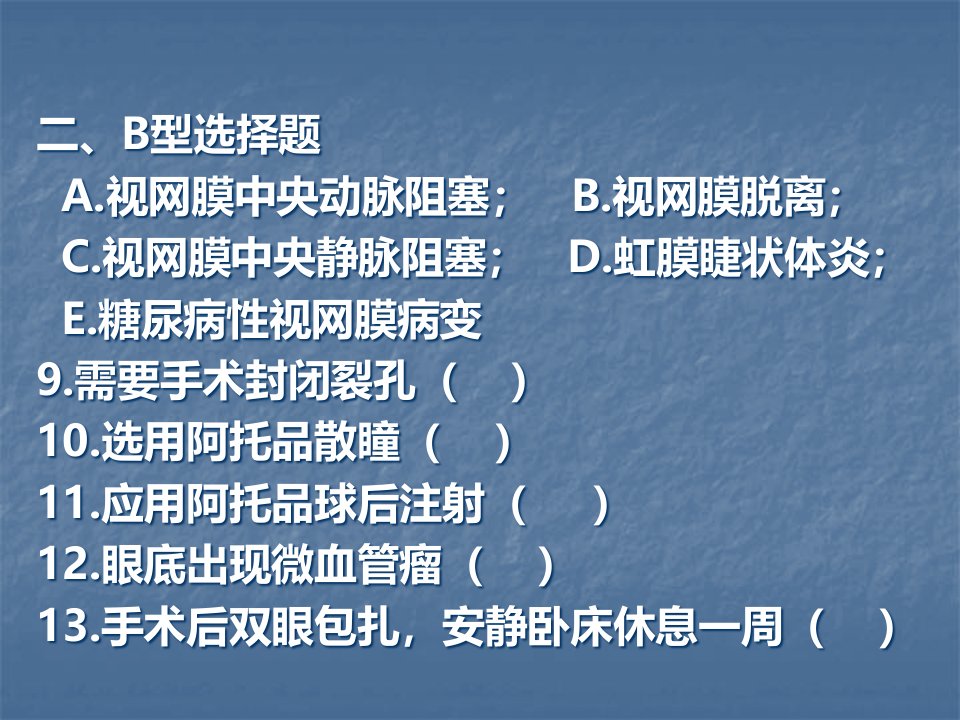 二、B型选择题
A.视网膜中央动脉阻塞；　B.视网膜脱离；
C.视网膜中央静脉阻塞；　D.虹膜睫状体炎；
E.糖尿病性视网膜病变
9.需要手术封闭裂孔（　）
10.选用阿托品散瞳（　）
11.应用阿托品球后注射（　）
12.眼底出现微血管瘤（　）
13.手术后双眼包扎，安静卧床休息一周（　）